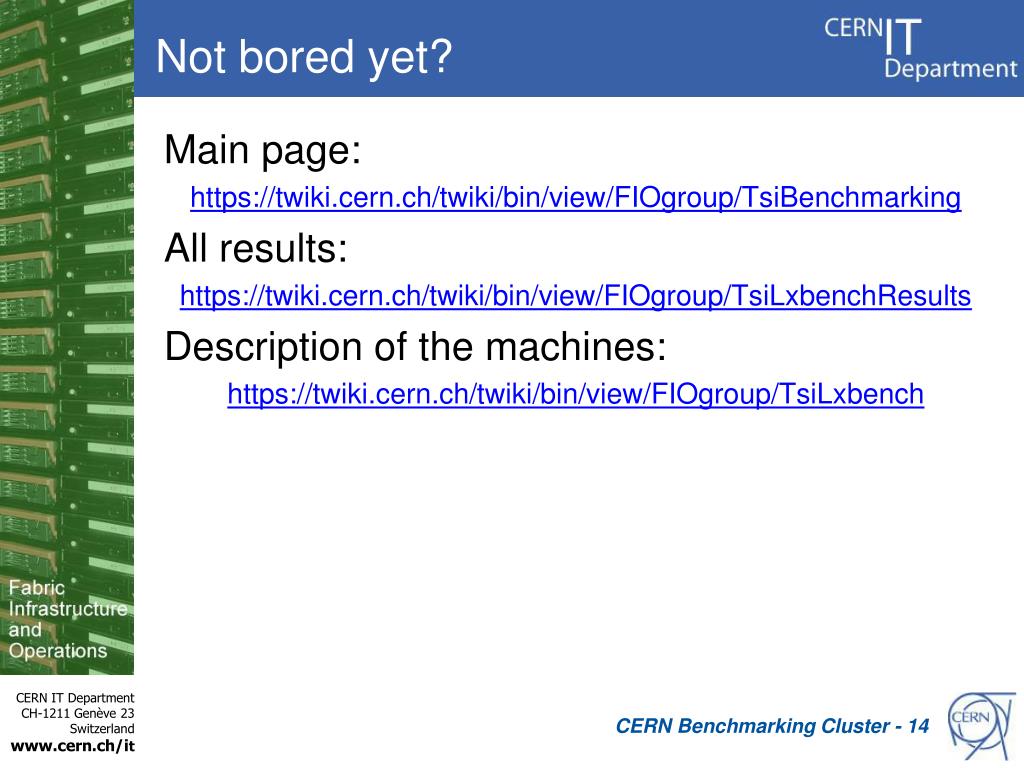 Not bored yet?

CERN IT Department

Main page:

https://twiki.cern.ch/twiki/bin/view/FIOgroup/TsiBenchmarking

All results:

https://twiki.cern.ch/twiki/bin/view/FIOgroup/TsiLxbenchResults

Description of the machines:

https://twiki.cern.ch/twiki/bin/view/FIOgroup/TsiLxbench

Fabric Infrastructure and Operations

CERN IT Department
CH-1211 Genève 23
Switzerland
www.cern.ch/it

CERN Benchmarking Cluster - 14

CERN